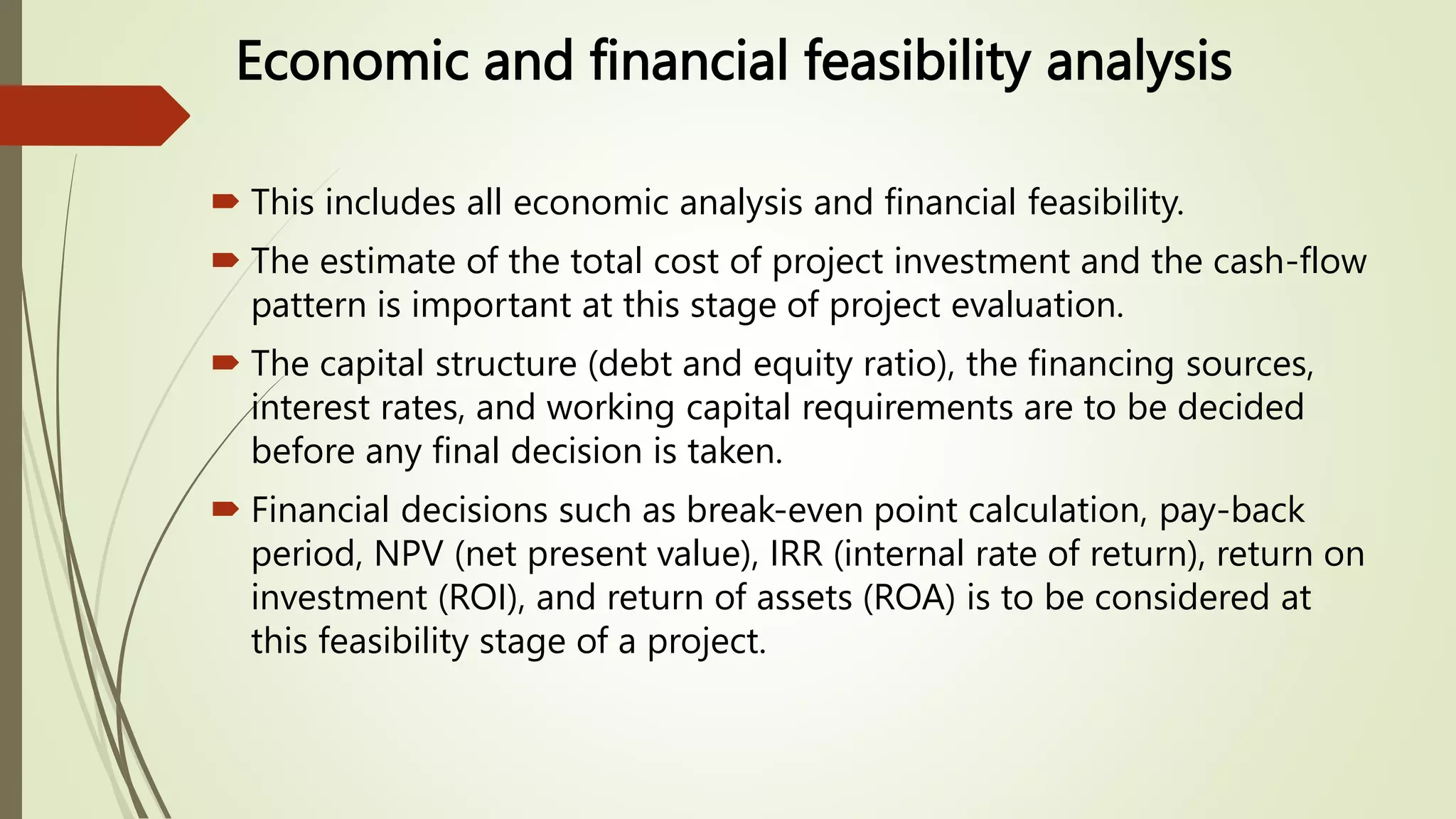 Economic and financial feasibility analysis

This includes all economic analysis and financial feasibility.

The estimate of the total cost of project investment and the cash-flow pattern is important at this stage of project evaluation.

The capital structure (debt and equity ratio), the financing sources, interest rates, and working capital requirements are to be decided before any final decision is taken.

Financial decisions such as break-even point calculation, pay-back period, NPV (net present value), IRR (internal rate of return), return on investment (ROI), and return of assets (ROA) is to be considered at this feasibility stage of a project.